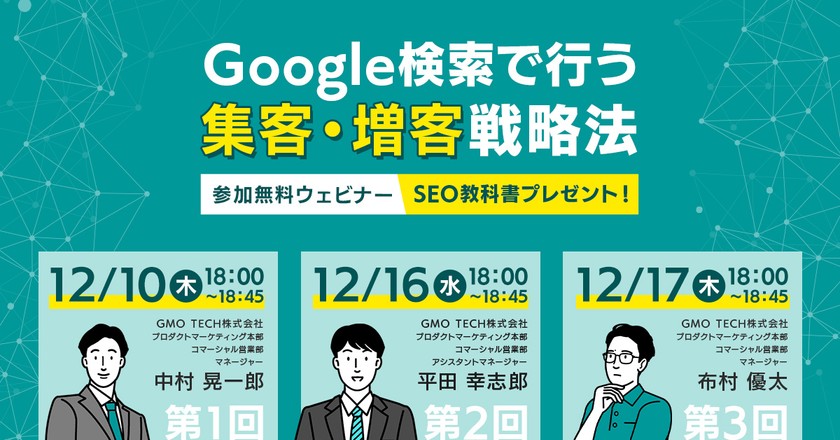 Google検索で行う
集客・増客戦略法

参加無料ウェビナー SEO教科書プレゼント！

12/10 木 18:00 ~18:45
GMO TECH株式会社
プロダクトマーケティング本部
コマーシャル営業部
マネージャー
中村 晃一郎
第1回

12/16 水 18:00 ~18:45
GMO TECH株式会社
プロダクトマーケティング本部
コマーシャル営業部
アシスタントマネージャー
平田 幸志郎
第2回

12/17 木 18:00 ~18:45
GMO TECH株式会社
プロダクトマーケティング本部
コマーシャル営業部
マネージャー
布村 優太
第3回